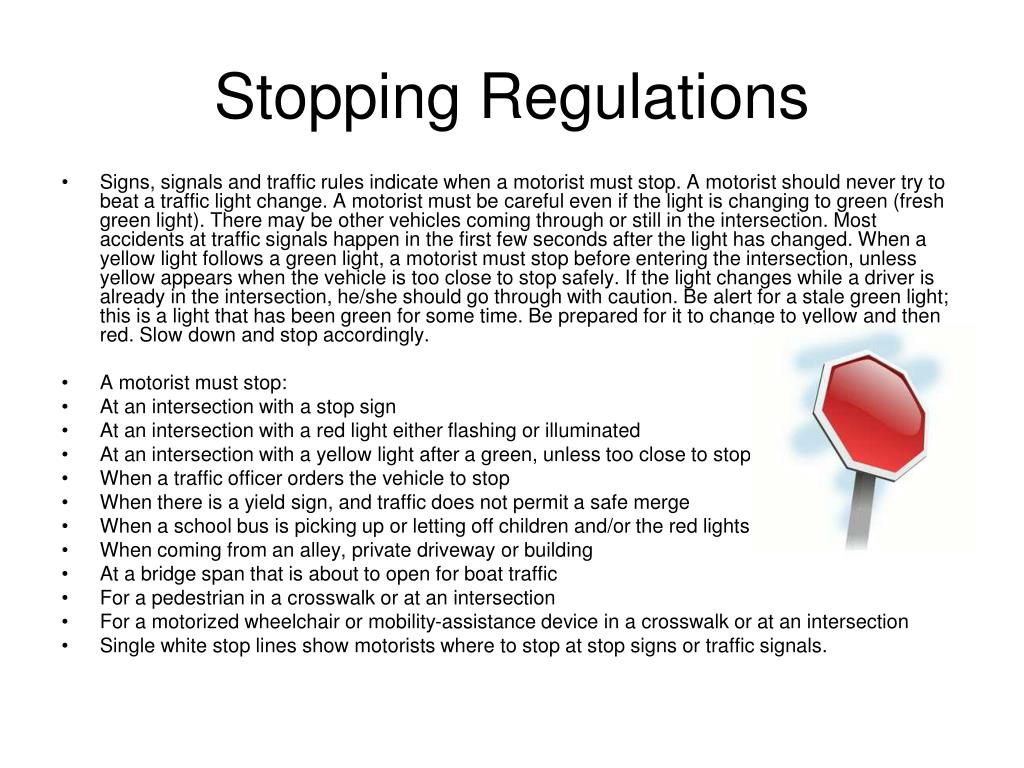 Stopping Regulations

• Signs, signals and traffic rules indicate when a motorist must stop. A motorist should never try to beat a traffic light change. A motorist must be careful even if the light is changing to green (fresh green light). There may be other vehicles coming through or still in the intersection. Most accidents at traffic signals happen in the first few seconds after the light has changed. When a yellow light follows a green light, a motorist must stop before entering the intersection, unless yellow appears when the vehicle is too close to stop safely. If the light changes while a driver is already in the intersection, he/she should go through with caution. Be alert for a stale green light; this is a light that has been green for some time. Be prepared for it to change to yellow and then red. Slow down and stop accordingly.

• A motorist must stop:
• At an intersection with a stop sign
• At an intersection with a red light either flashing or illuminated
• At an intersection with a yellow light after a green, unless too close to stop
• When a traffic officer orders the vehicle to stop
• When there is a yield sign, and traffic does not permit a safe merge
• When a school bus is picking up or letting off children and/or the red lights
• When coming from an alley, private driveway or building
• At a bridge span that is about to open for boat traffic
• For a pedestrian in a crosswalk or at an intersection
• For a motorized wheelchair or mobility-assistance device in a crosswalk or at an intersection
• Single white stop lines show motorists where to stop at stop signs or traffic signals.